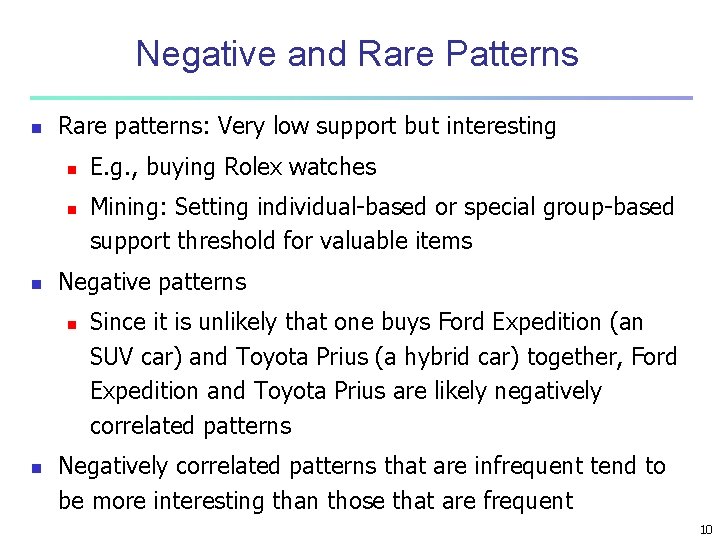 Negative and Rare Patterns

- Rare patterns: Very low support but interesting
  - E.g., buying Rolex watches
  - Mining: Setting individual-based or special group-based support threshold for valuable items
- Negative patterns
  - Since it is unlikely that one buys Ford Expedition (an SUV car) and Toyota Prius (a hybrid car) together, Ford Expedition and Toyota Prius are likely negatively correlated patterns
- Negatively correlated patterns that are infrequent tend to be more interesting than those that are frequent

10